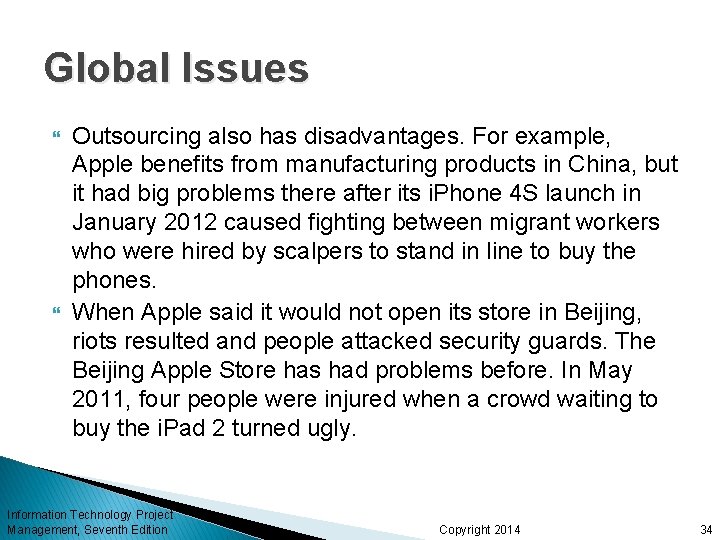 Global Issues

Outsourcing also has disadvantages. For example, Apple benefits from manufacturing products in China, but it had big problems there after its iPhone 4S launch in January 2012 caused fighting between migrant workers who were hired by scalpers to stand in line to buy the phones.

When Apple said it would not open its store in Beijing, riots resulted and people attacked security guards. The Beijing Apple Store has had problems before. In May 2011, four people were injured when a crowd waiting to buy the iPad 2 turned ugly.

Information Technology Project Management, Seventh Edition

Copyright 2014

34